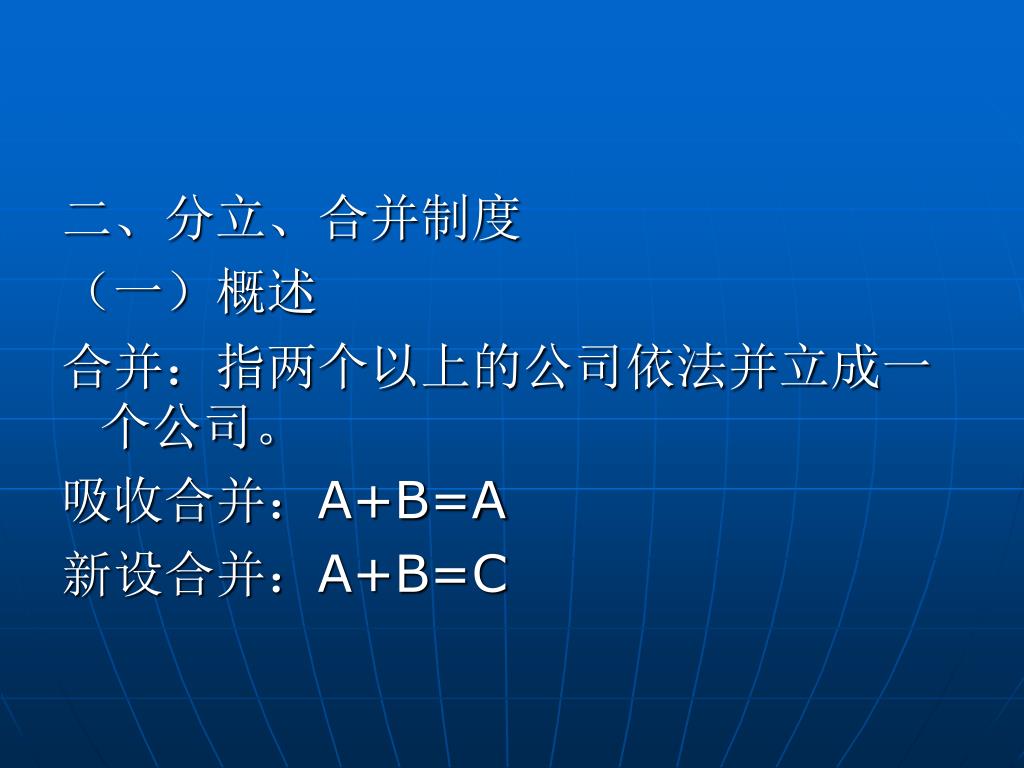 二、分立、合并制度

（一）概述

合并：指两个以上的公司依法并立成一个公司。

吸收合并：A+B=A

新设合并：A+B=C